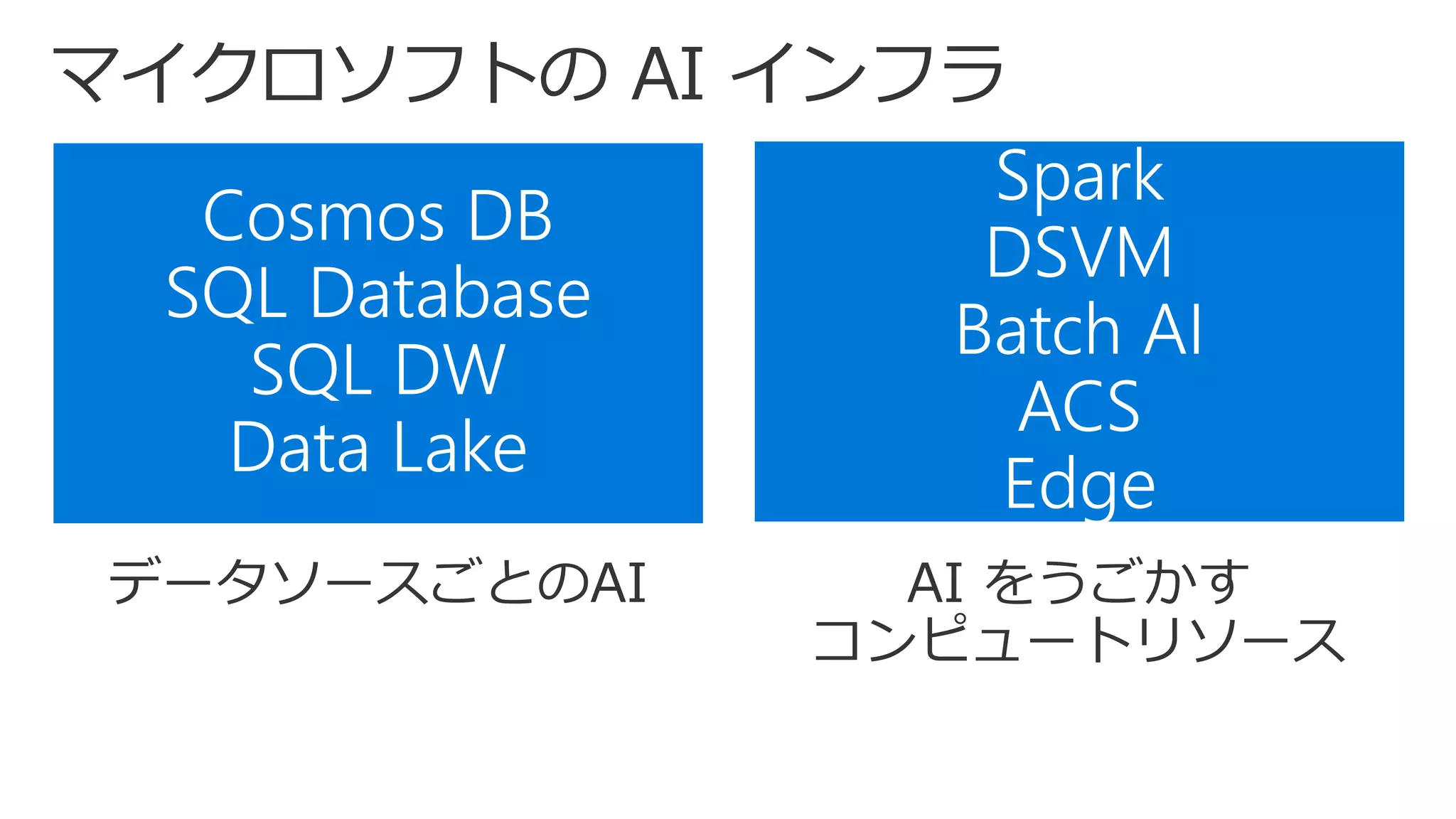 マイクロソフトの AI インフラ

Cosmos DB
SQL Database
SQL DW
Data Lake

データソースごとのAI

Spark
DSVM
Batch AI
ACS
Edge

AI をうごかす
コンピュートリソース